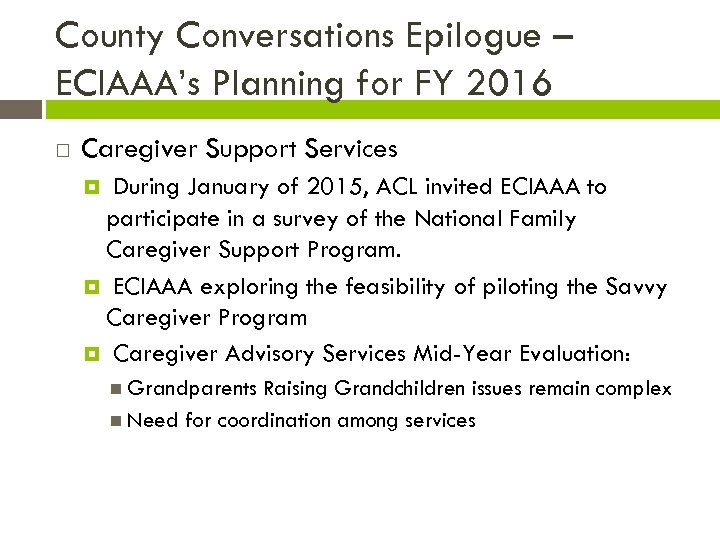 County Conversations Epilogue – ECIAAA's Planning for FY 2016

Caregiver Support Services

During January of 2015, ACL invited ECIAAA to participate in a survey of the National Family Caregiver Support Program.

ECIAAA exploring the feasibility of piloting the Savvy Caregiver Program

Caregiver Advisory Services Mid-Year Evaluation:

Grandparents Raising Grandchildren issues remain complex

Need for coordination among services